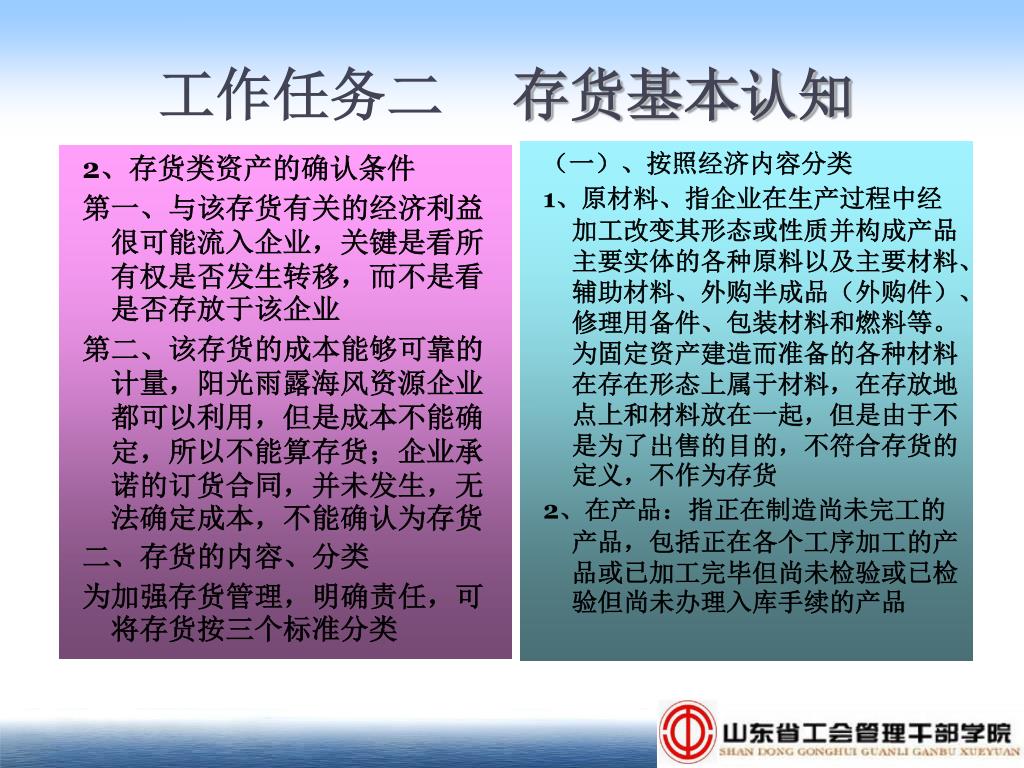 工作任务二　存货基本认知

2、存货类资产的确认条件

第一、与该存货有关的经济利益很可能流入企业，关键是看所有权是否发生转移，而不是看是否存放于该企业

第二、该存货的成本能够可靠的计量，阳光雨露海风资源企业都可以利用，但是成本不能确定，所以不能算存货；企业承诺的订货合同，并未发生，无法确定成本，不能确认为存货

二、存货的内容、分类

为加强存货管理，明确责任，可将存货按三个标准分类

（一）、按照经济内容分类

1、原材料、指企业在生产过程中经加工改变其形态或性质并构成产品主要实体的各种原料以及主要材料、辅助材料、外购半成品（外购件）、修理用备件、包装材料和燃料等。为固定资产建造而准备的各种材料在存在形态上属于材料，在存放地点上和材料放在一起，但是由于不是为了出售的目的，不符合存货的定义，不作为存货

2、在产品：指正在制造尚未完工的产品，包括正在各个工序加工的产品或已加工完毕但尚未检验或已检验但尚未办理入库手续的产品

山东省工会管理干部学院
SHAN DONG GONGHUI GUANLI GANBU XUEYUAN